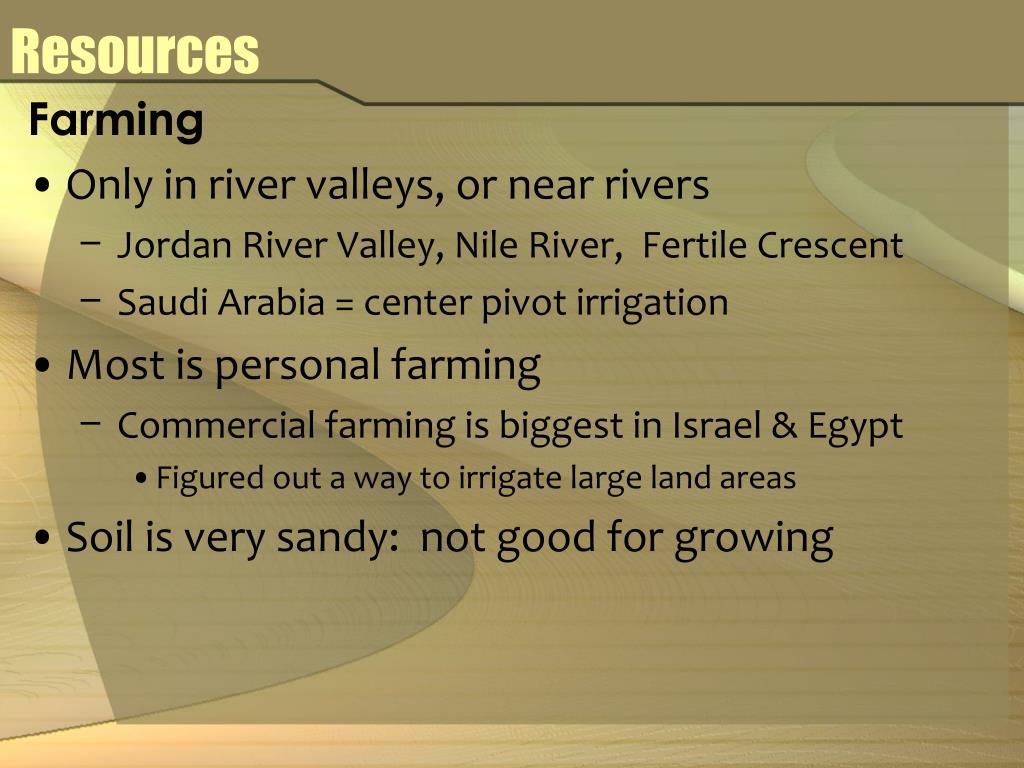 Resources

Farming

• Only in river valleys, or near rivers
 – Jordan River Valley, Nile River, Fertile Crescent
 – Saudi Arabia = center pivot irrigation
• Most is personal farming
 – Commercial farming is biggest in Israel & Egypt
  • Figured out a way to irrigate large land areas
• Soil is very sandy: not good for growing